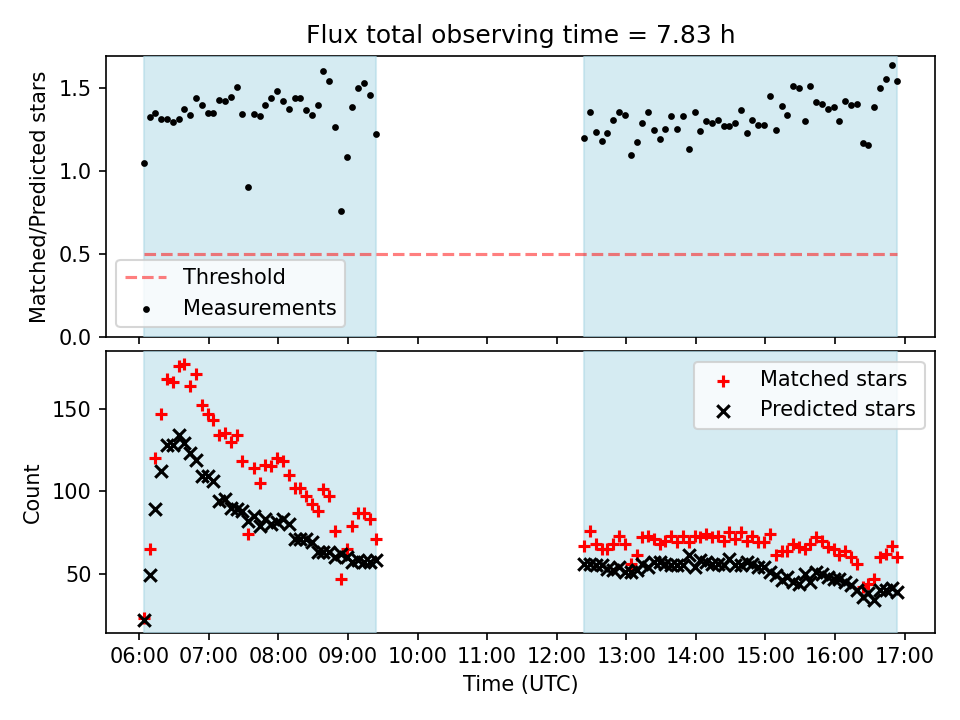 Flux total observing time = 7.83 h

Matched/Predicted stars

1.5
1.0
0.5
0.0

Threshold
Measurements

Count

150
100
50

Matched stars
Predicted stars

06:00 07:00 08:00 09:00 10:00 11:00 12:00 13:00 14:00 15:00 16:00 17:00

Time (UTC)